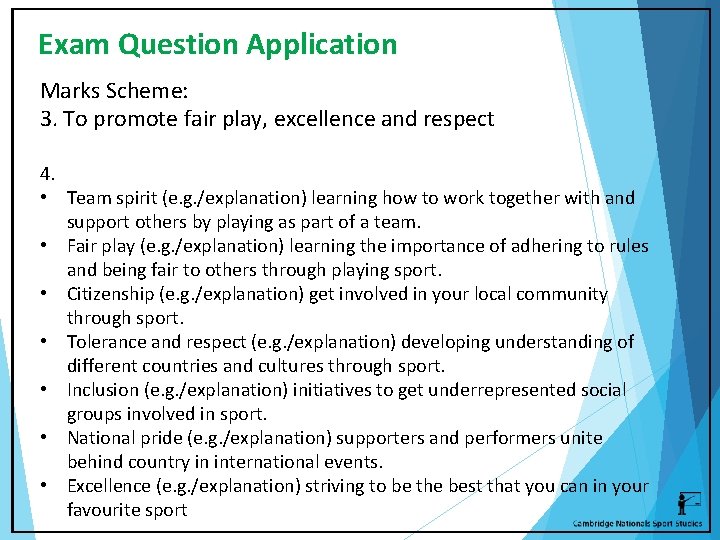 Exam Question Application

Marks Scheme:
3. To promote fair play, excellence and respect

4.
• Team spirit (e.g./explanation) learning how to work together with and support others by playing as part of a team.
• Fair play (e.g./explanation) learning the importance of adhering to rules and being fair to others through playing sport.
• Citizenship (e.g./explanation) get involved in your local community through sport.
• Tolerance and respect (e.g./explanation) developing understanding of different countries and cultures through sport.
• Inclusion (e.g./explanation) initiatives to get underrepresented social groups involved in sport.
• National pride (e.g./explanation) supporters and performers unite behind country in international events.
• Excellence (e.g./explanation) striving to be the best that you can in your favourite sport

Cambridge Nationals Sport Studies